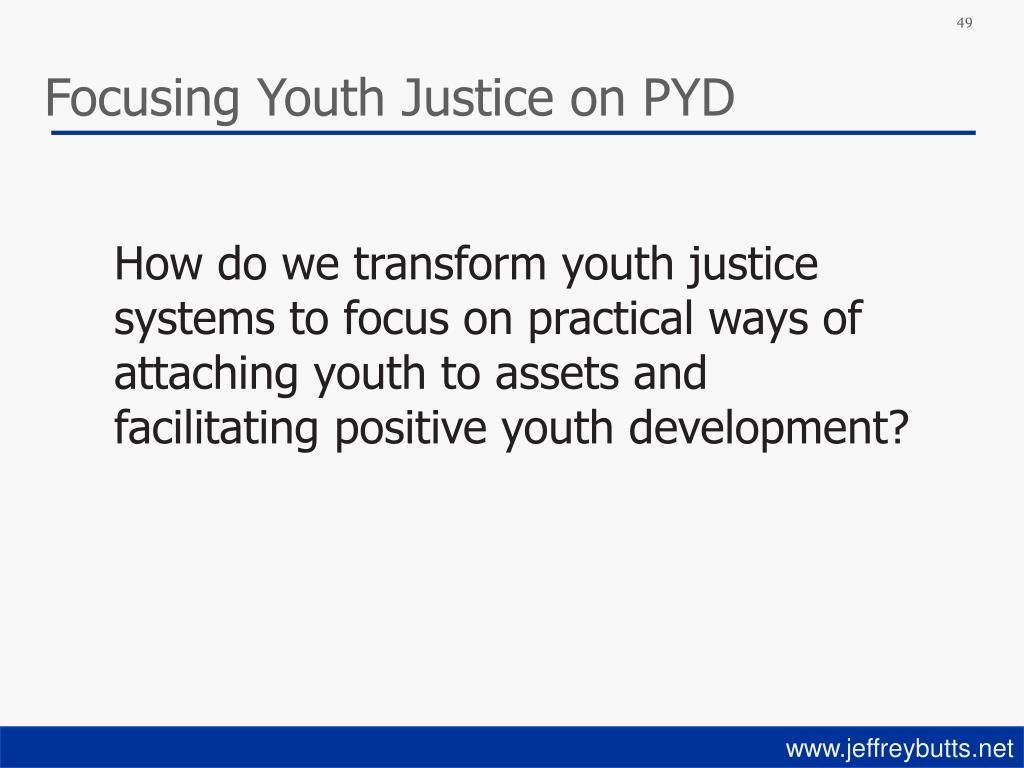 49

Focusing Youth Justice on PYD

How do we transform youth justice systems to focus on practical ways of attaching youth to assets and facilitating positive youth development?

www.jeffreybutts.net